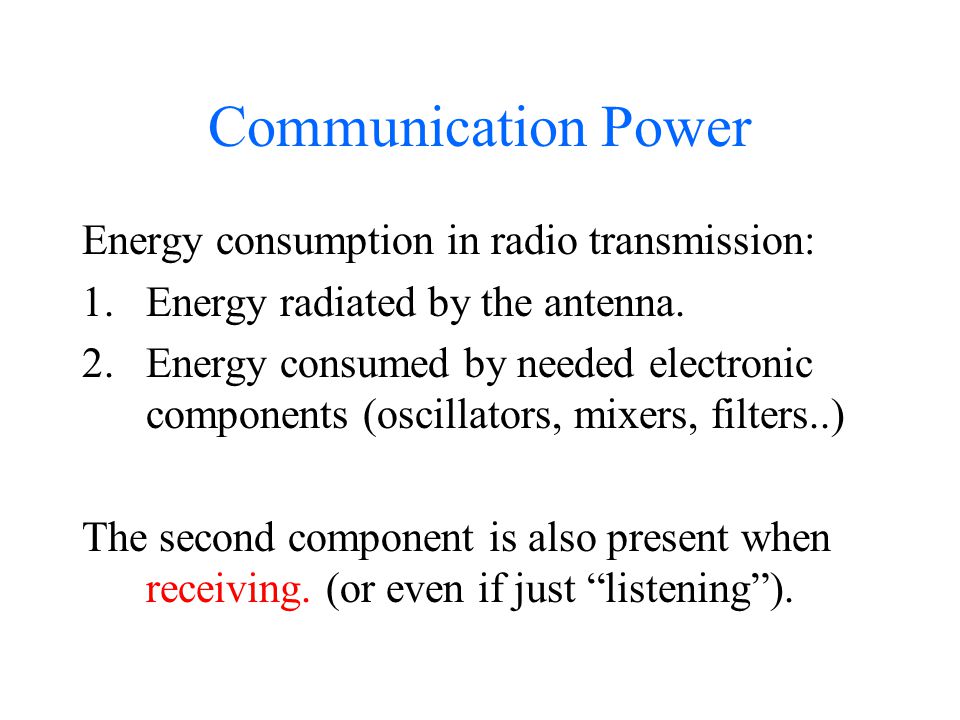 Communication Power

Energy consumption in radio transmission:

1. Energy radiated by the antenna.
2. Energy consumed by needed electronic components (oscillators, mixers, filters..)

The second component is also present when receiving. (or even if just “listening”).